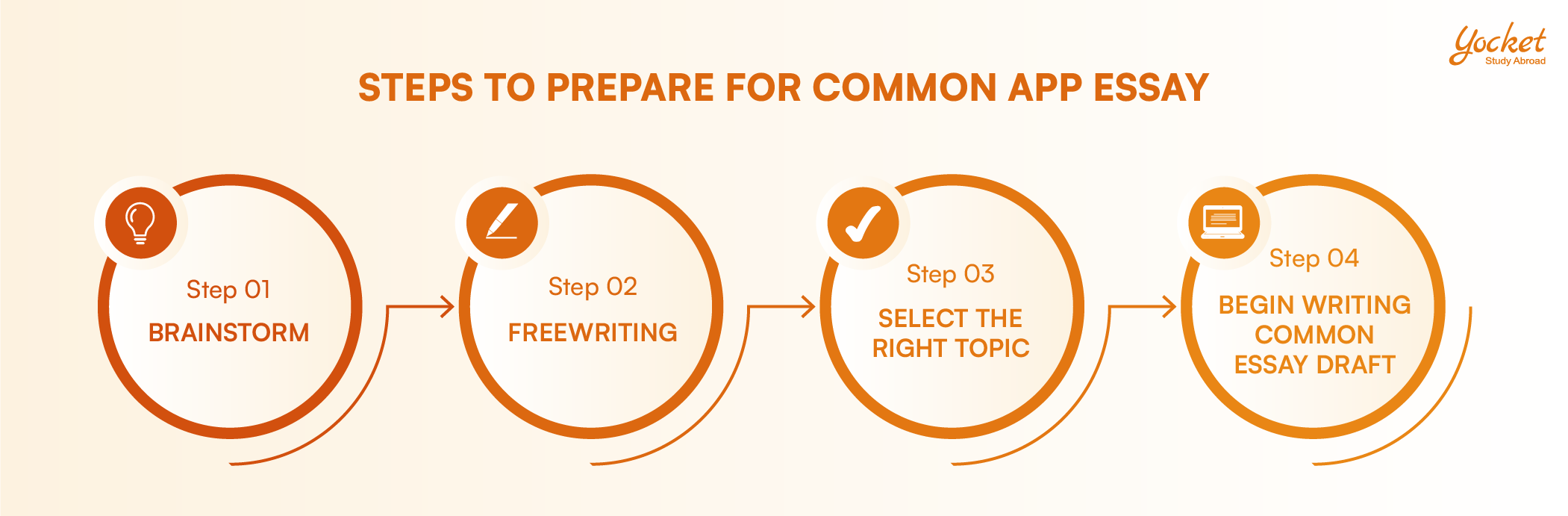 Yocket
Study Abroad

STEPS TO PREPARE FOR COMMON APP ESSAY

Step 01
BRAINSTORM

Step 02
FREEWRITING

Step 03
SELECT THE RIGHT TOPIC

Step 04
BEGIN WRITING COMMON ESSAY DRAFT